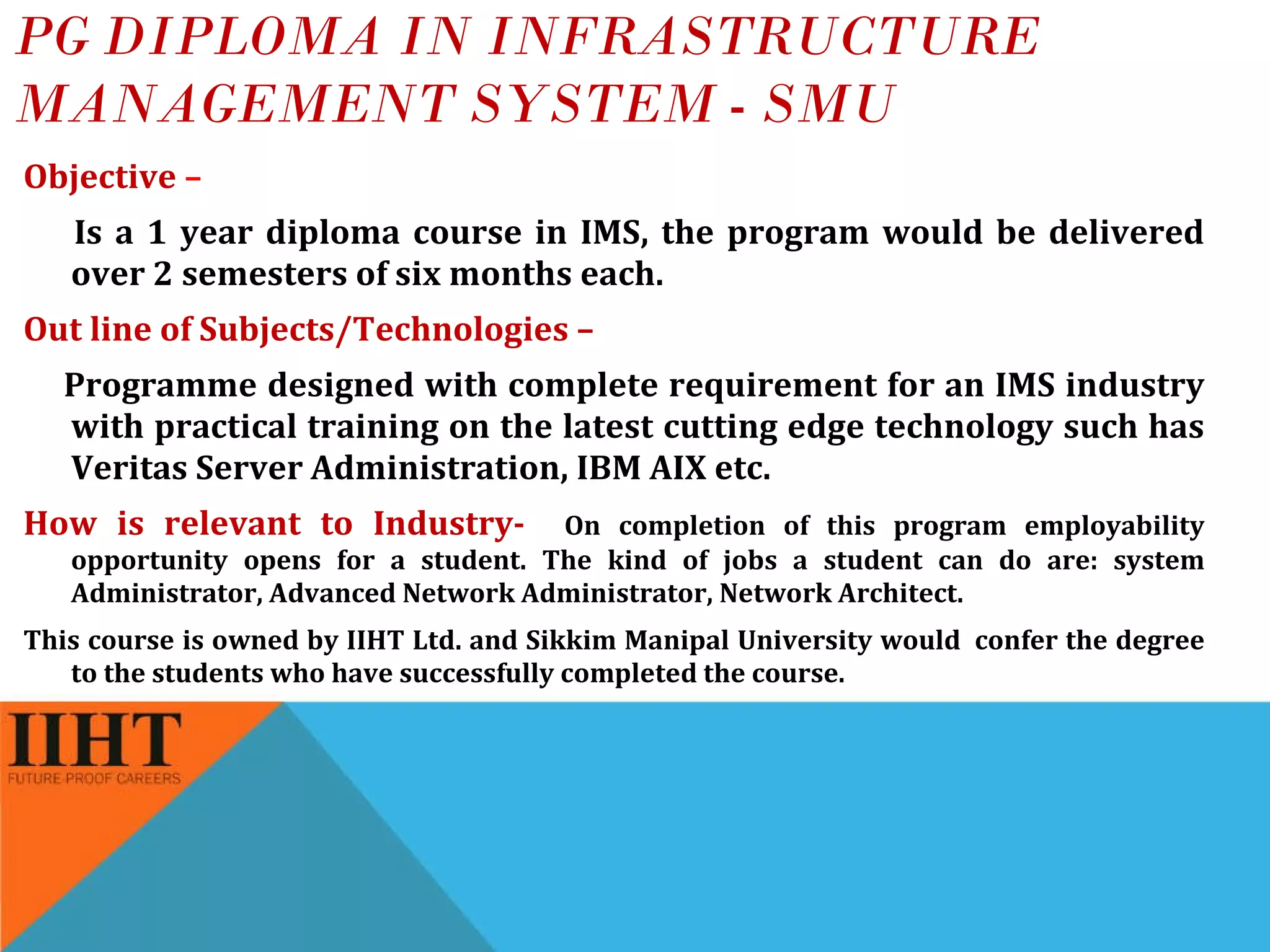 PG DIPLOMA IN INFRASTRUCTURE MANAGEMENT SYSTEM - SMU

Objective –

Is a 1 year diploma course in IMS, the program would be delivered over 2 semesters of six months each.

Out line of Subjects/Technologies –

Programme designed with complete requirement for an IMS industry with practical training on the latest cutting edge technology such has Veritas Server Administration, IBM AIX etc.

How is relevant to Industry- On completion of this program employability opportunity opens for a student. The kind of jobs a student can do are: system Administrator, Advanced Network Administrator, Network Architect.

This course is owned by IIHT Ltd. and Sikkim Manipal University would confer the degree to the students who have successfully completed the course.

IIHT
FUTURE PROOF CAREERS